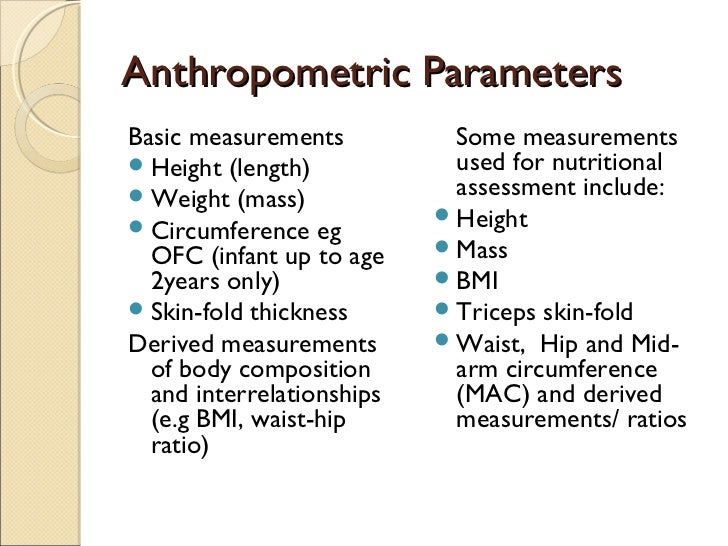 Anthropometric Parameters

Basic measurements

- Height (length)
- Weight (mass)
- Circumference eg OFC (infant up to age 2years only)
- Skin-fold thickness

Derived measurements of body composition and interrelationships (e.g BMI, waist-hip ratio)

Some measurements used for nutritional assessment include:

- Height
- Mass
- BMI
- Triceps skin-fold
- Waist, Hip and Mid-arm circumference (MAC) and derived measurements/ ratios